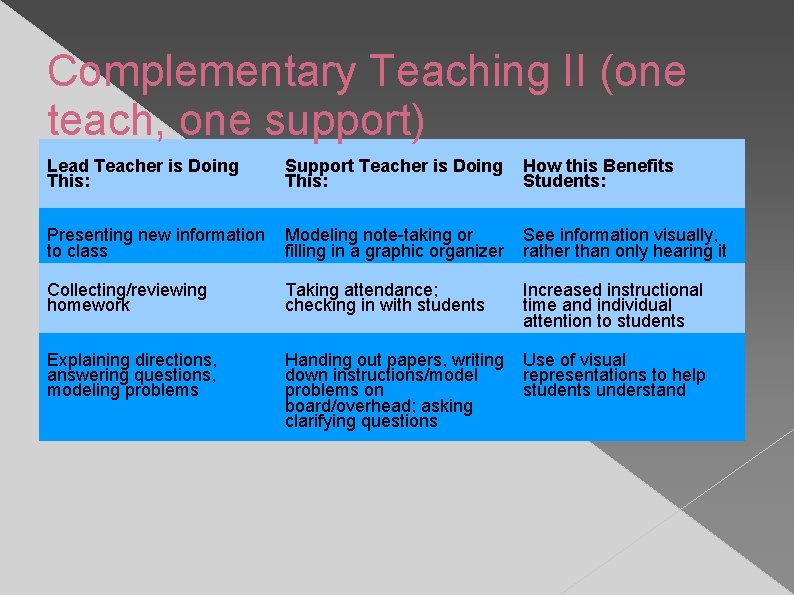 Complementary Teaching II (one teach, one support)

| Lead Teacher is Doing This: | Support Teacher is Doing This: | How this Benefits Students: |
|---|---|---|
| Presenting new information to class | Modeling note-taking or filling in a graphic organizer | See information visually, rather than only hearing it |
| Collecting/reviewing homework | Taking attendance; checking in with students | Increased instructional time and individual attention to students |
| Explaining directions, answering questions, modeling problems | Handing out papers, writing down instructions/model problems on board/overhead; asking clarifying questions | Use of visual representations to help students understand |